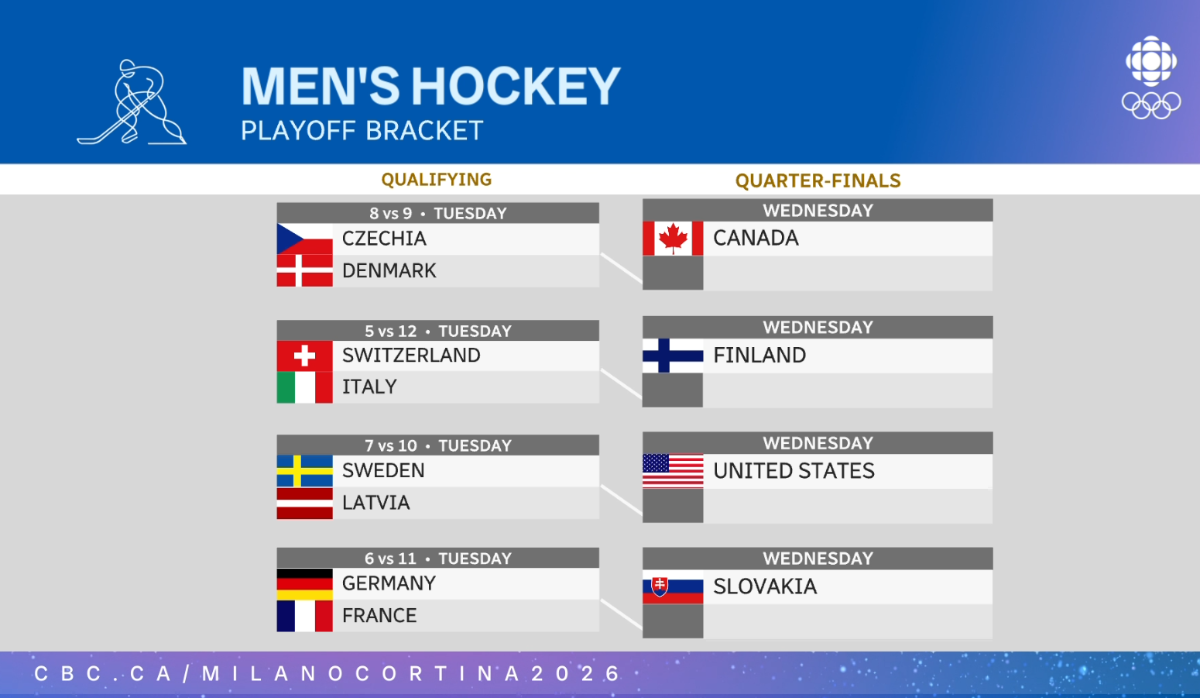 MEN'S HOCKEY
PLAYOFF BRACKET

QUALIFYING

8 vs 9 • TUESDAY
CZECHIA
DENMARK

5 vs 12 • TUESDAY
SWITZERLAND
ITALY

7 vs 10 • TUESDAY
SWEDEN
LATVIA

6 vs 11 • TUESDAY
GERMANY
FRANCE

QUARTER-FINALS

WEDNESDAY
CANADA

WEDNESDAY
FINLAND

WEDNESDAY
UNITED STATES

WEDNESDAY
SLOVAKIA

CBC.CA/MILANOCORTINA2026